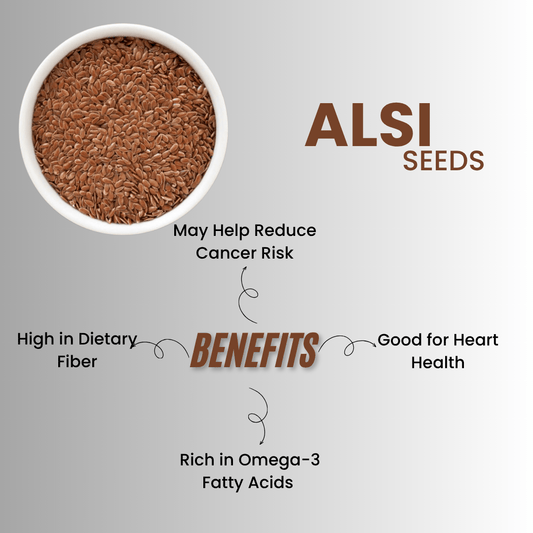 ALSI
SEEDS

May Help Reduce Cancer Risk

High in Dietary Fiber

BENEFITS

Good for Heart Health

Rich in Omega-3 Fatty Acids